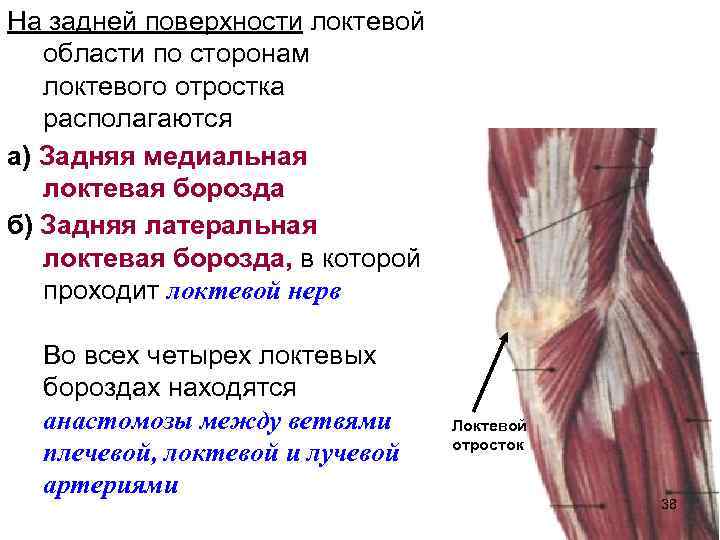 На задней поверхности локтевой области по сторонам локтевого отростка располагаются

а) Задняя медиальная локтевая борозда

б) Задняя латеральная локтевая борозда, в которой проходит локтевой нерв

Во всех четырех локтевых бороздах находятся анастомозы между ветвями плечевой, локтевой и лучевой артериями

Локтевой отросток

38